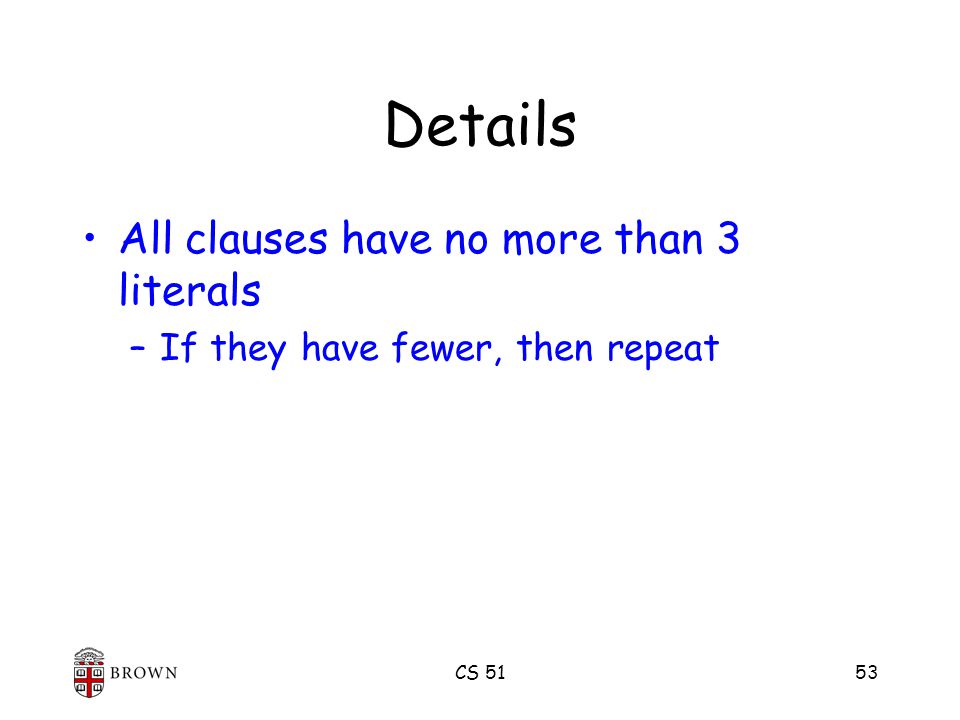 Details

• All clauses have no more than 3 literals

– If they have fewer, then repeat

BROWN

CS 51

53